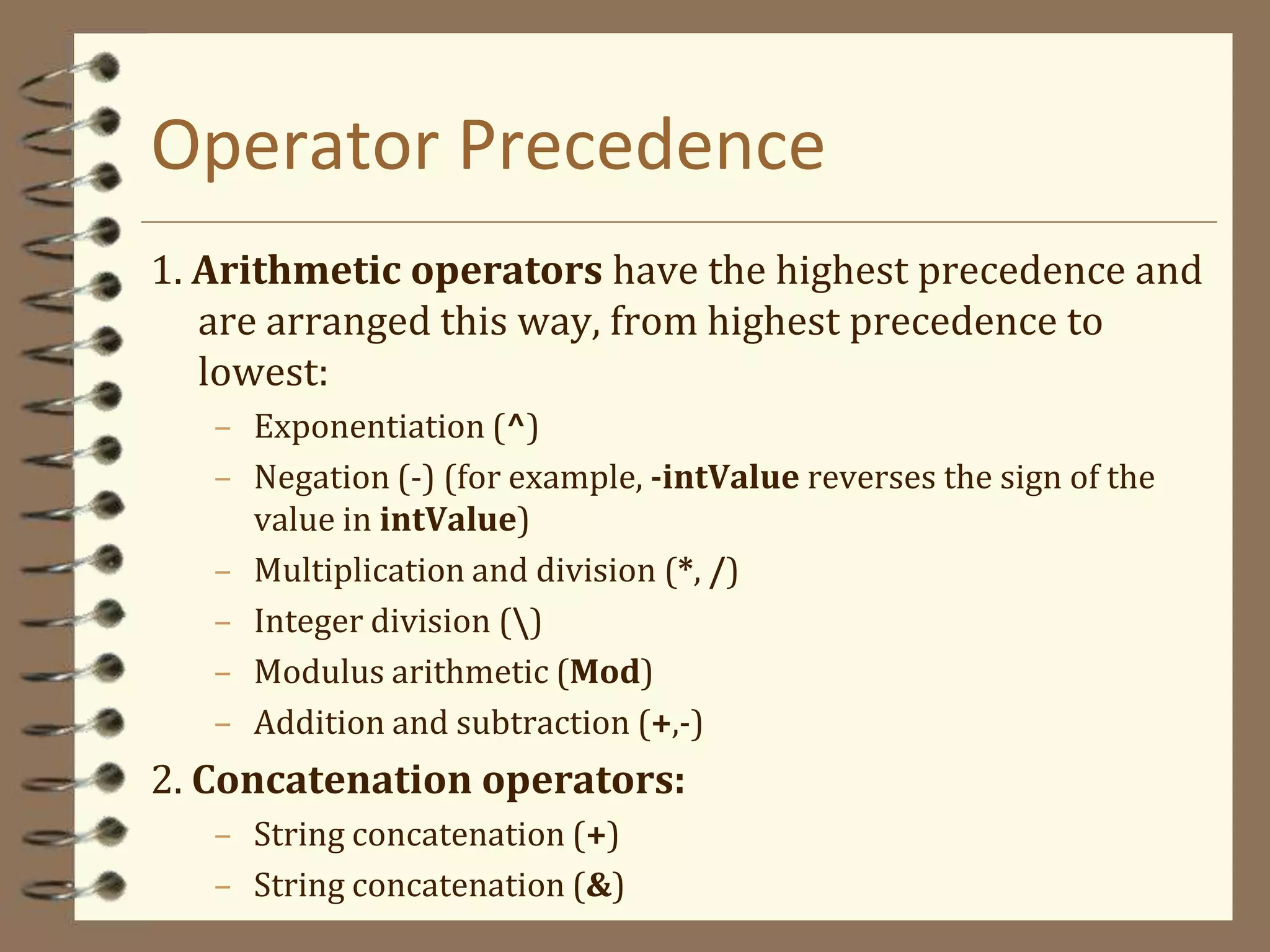 Operator Precedence

1. Arithmetic operators have the highest precedence and are arranged this way, from highest precedence to lowest:

– Exponentiation (^)
– Negation (-) (for example, -intValue reverses the sign of the value in intValue)
– Multiplication and division (*, /)
– Integer division (\)
– Modulus arithmetic (Mod)
– Addition and subtraction (+,-)

2. Concatenation operators:

– String concatenation (+)
– String concatenation (&)